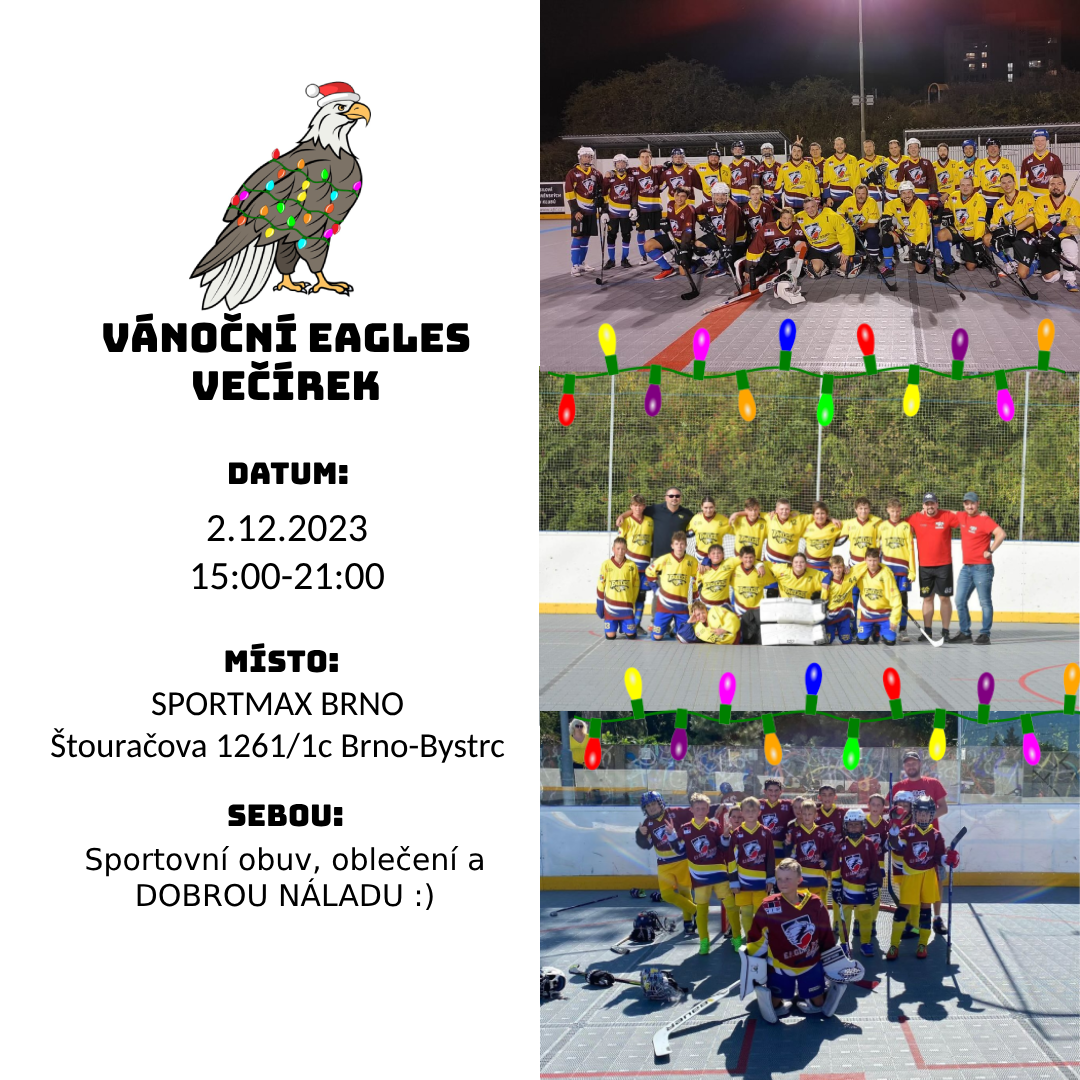 VÁNOČNÍ EAGLES VEČÍREK

DATUM:
2.12.2023
15:00-21:00

MÍSTO:
SPORTMAX BRNO
Štouračova 1261/1c Brno-Bystrc

SEBOU:
Sportovní obuv, oblečení a DOBROU NÁLADU :)